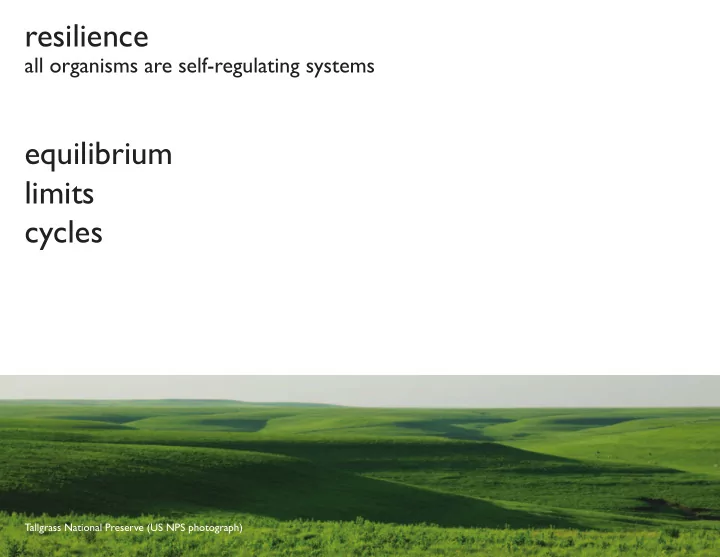 resilience
all organisms are self-regulating systems

equilibrium
limits
cycles

Tallgrass National Preserve (US NPS photograph)